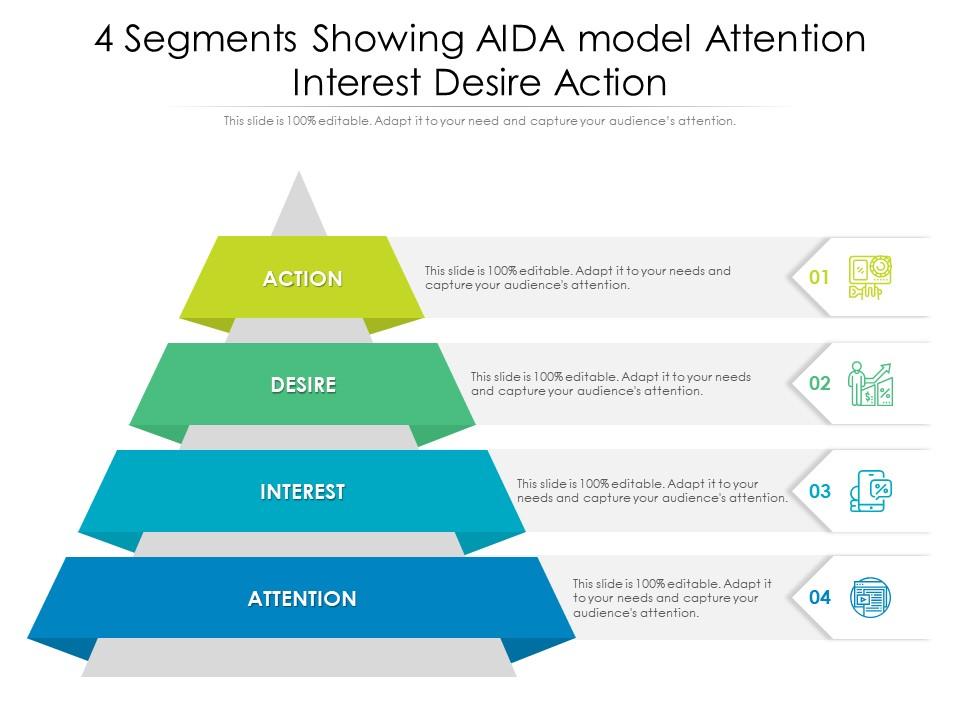 4 Segments Showing AIDA model Attention Interest Desire Action

This slide is 100% editable. Adapt it to your need and capture your audience's attention.

ACTION

This slide is 100% editable. Adapt it to your needs and capture your audience's attention.

01

DESIRE

This slide is 100% editable. Adapt it to your needs and capture your audience's attention.

02

INTEREST

This slide is 100% editable. Adapt it to your needs and capture your audience's attention.

03

ATTENTION

This slide is 100% editable. Adapt it to your needs and capture your audience's attention.

04